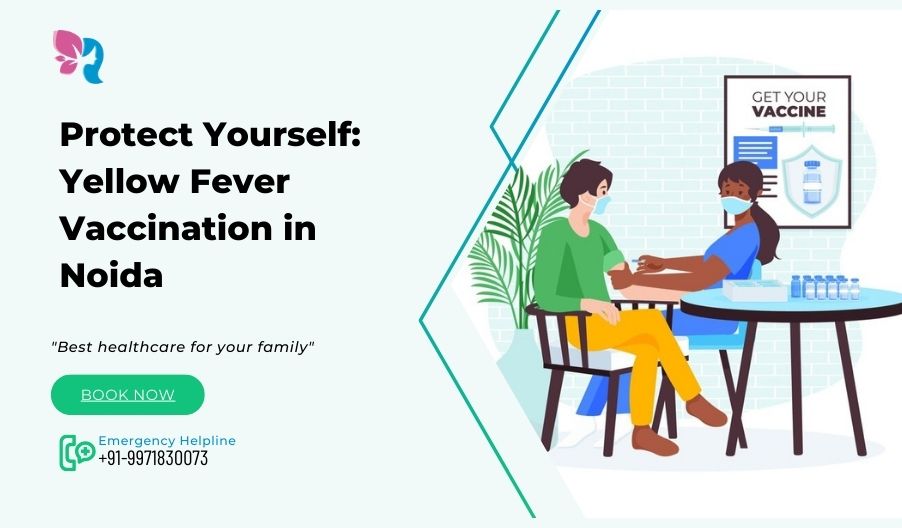 Protect Yourself: Yellow Fever Vaccination in Noida

"Best healthcare for your family"

BOOK NOW

Emergency Helpline
+91-9971830073

GET YOUR
VACCINE